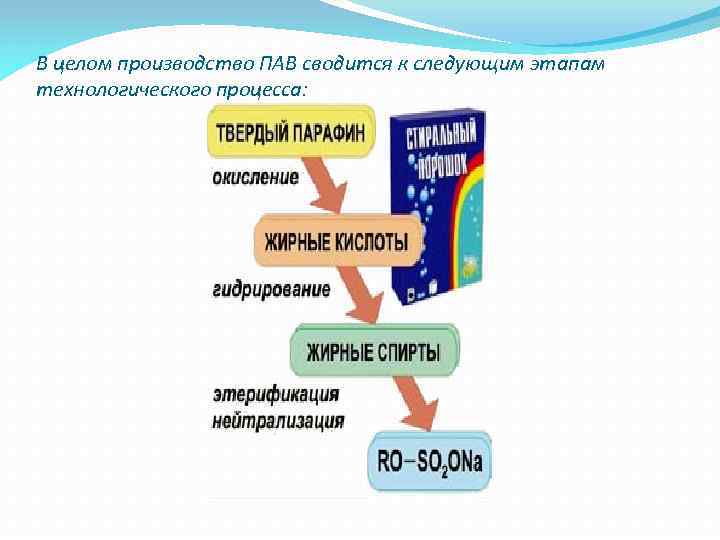 В целом производство ПАВ сводится к следующим этапам технологического процесса:

ТВЕРДЫЙ ПАРАФИН

СТИРАЛЬНЫЙ ПОРОШОК

окисление

ЖИРНЫЕ КИСЛОТЫ

гидрирование

ЖИРНЫЕ СПИРТЫ

этерификация
нейтрализация

$RO-SO_2ONa$